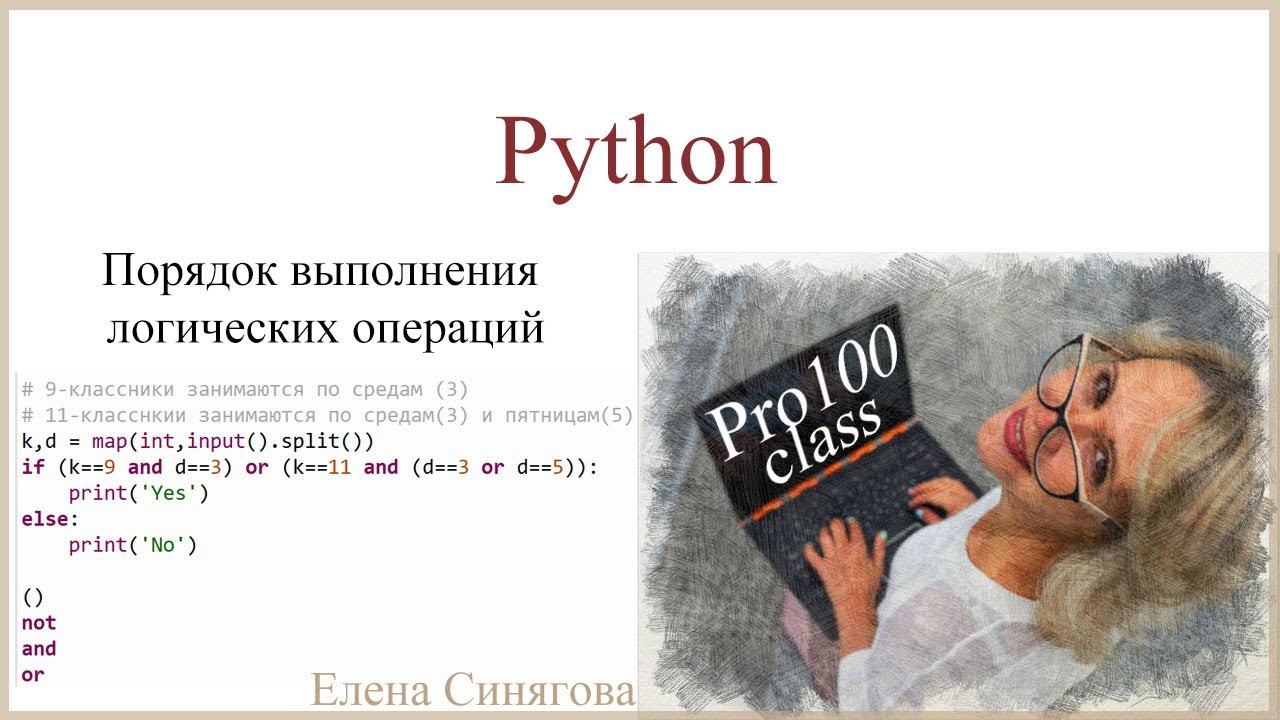 Python

Порядок выполнения логических операций

# 9-классники занимаются по средам (3)
# 11-класснкии занимаются по средам(3) и пятницам(5)
k,d = map(int,input().split())
if (k==9 and d==3) or (k==11 and (d==3 or d==5)):
    print('Yes')
else:
    print('No')

()
not
and
or

Pro100 class

Елена Синягова